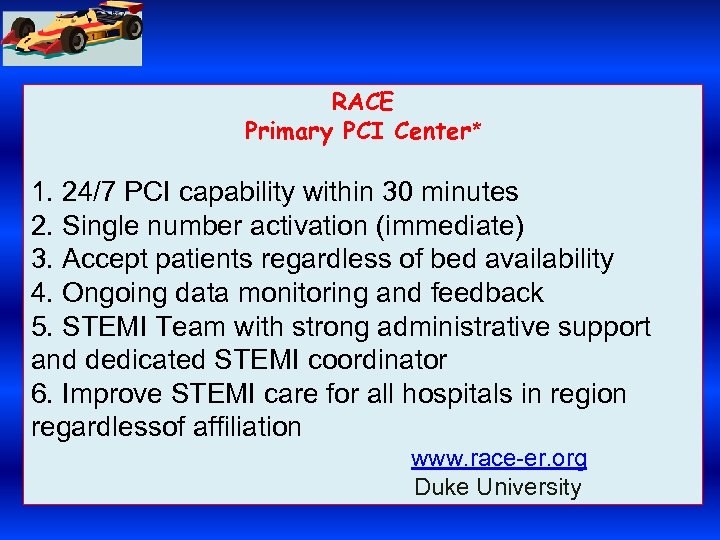 RACE
Primary PCI Center*

1. 24/7 PCI capability within 30 minutes
2. Single number activation (immediate)
3. Accept patients regardless of bed availability
4. Ongoing data monitoring and feedback
5. STEMI Team with strong administrative support and dedicated STEMI coordinator
6. Improve STEMI care for all hospitals in region regardlessof affiliation

www.race-er.org
Duke University